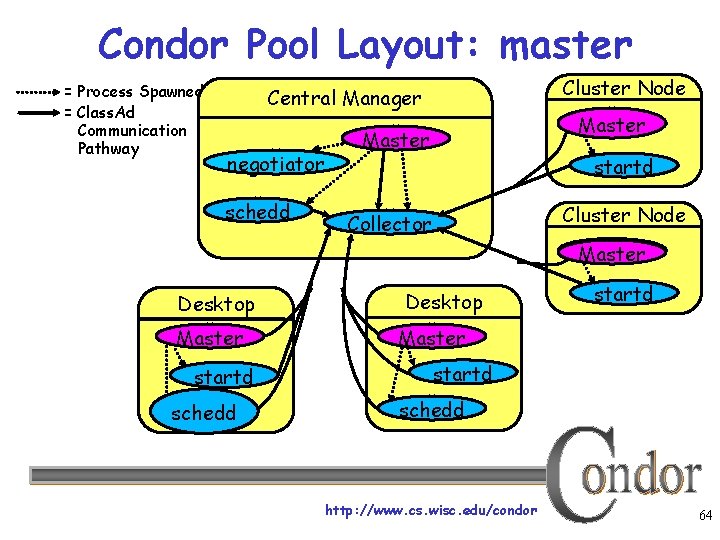 Condor Pool Layout: master

= Process Spawned
= ClassAd Communication Pathway

Central Manager
Master
negotiator
schedd
Collector

Cluster Node
Master
startd

Cluster Node
Master
startd

Desktop
Master
startd
schedd

Desktop
Master
startd
schedd

Condor

http://www.cs.wisc.edu/condor

64